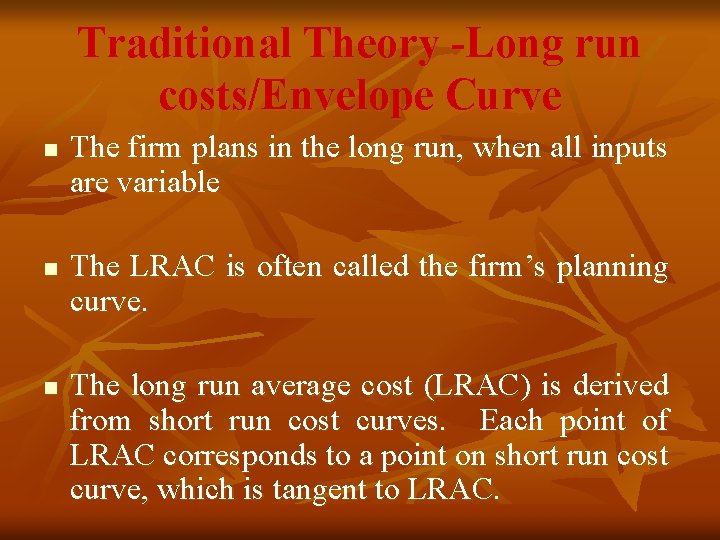 Traditional Theory -Long run costs/Envelope Curve

• The firm plans in the long run, when all inputs are variable

• The LRAC is often called the firm's planning curve.

• The long run average cost (LRAC) is derived from short run cost curves. Each point of LRAC corresponds to a point on short run cost curve, which is tangent to LRAC.